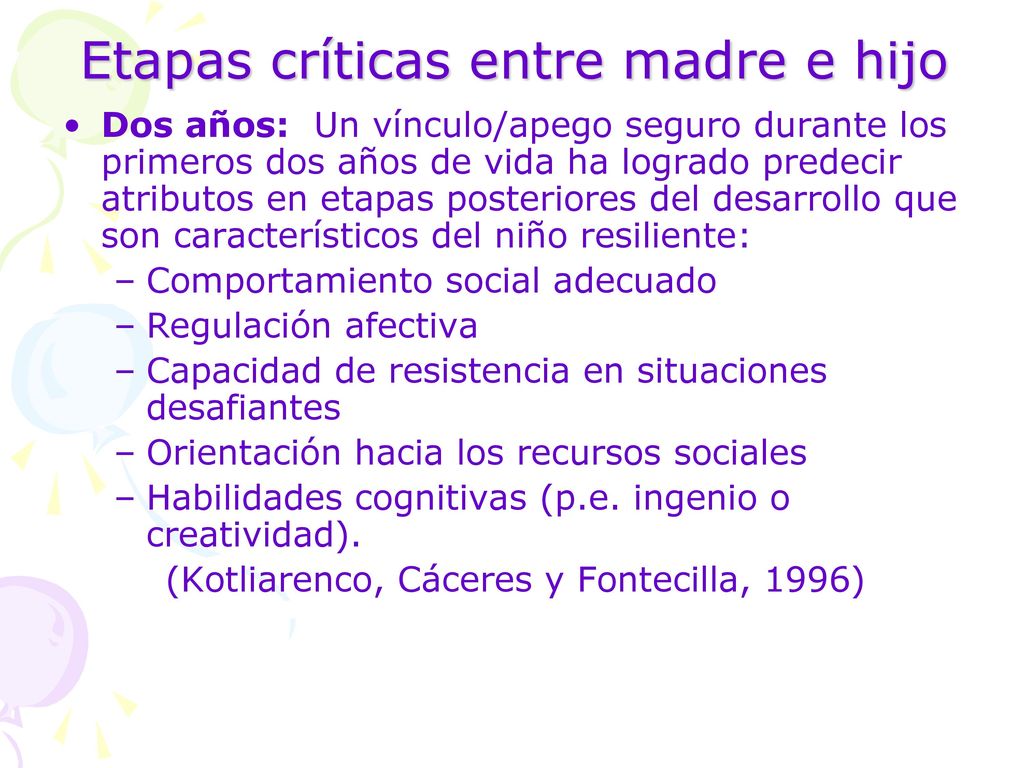 Etapas críticas entre madre e hijo

• Dos años: Un vínculo/apego seguro durante los primeros dos años de vida ha logrado predecir atributos en etapas posteriores del desarrollo que son característicos del niño resiliente:
– Comportamiento social adecuado
– Regulación afectiva
– Capacidad de resistencia en situaciones desafiantes
– Orientación hacia los recursos sociales
– Habilidades cognitivas (p.e. ingenio o creatividad).
(Kotliarenco, Cáceres y Fontecilla, 1996)